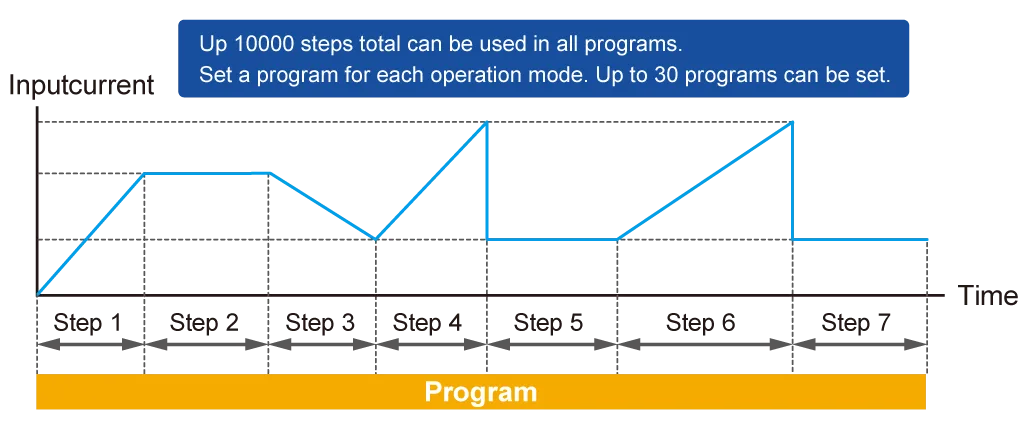 Up 10000 steps total can be used in all programs.
Set a program for each operation mode. Up to 30 programs can be set.

Inputcurrent

Time

Step 1 Step 2 Step 3 Step 4 Step 5 Step 6 Step 7

Program